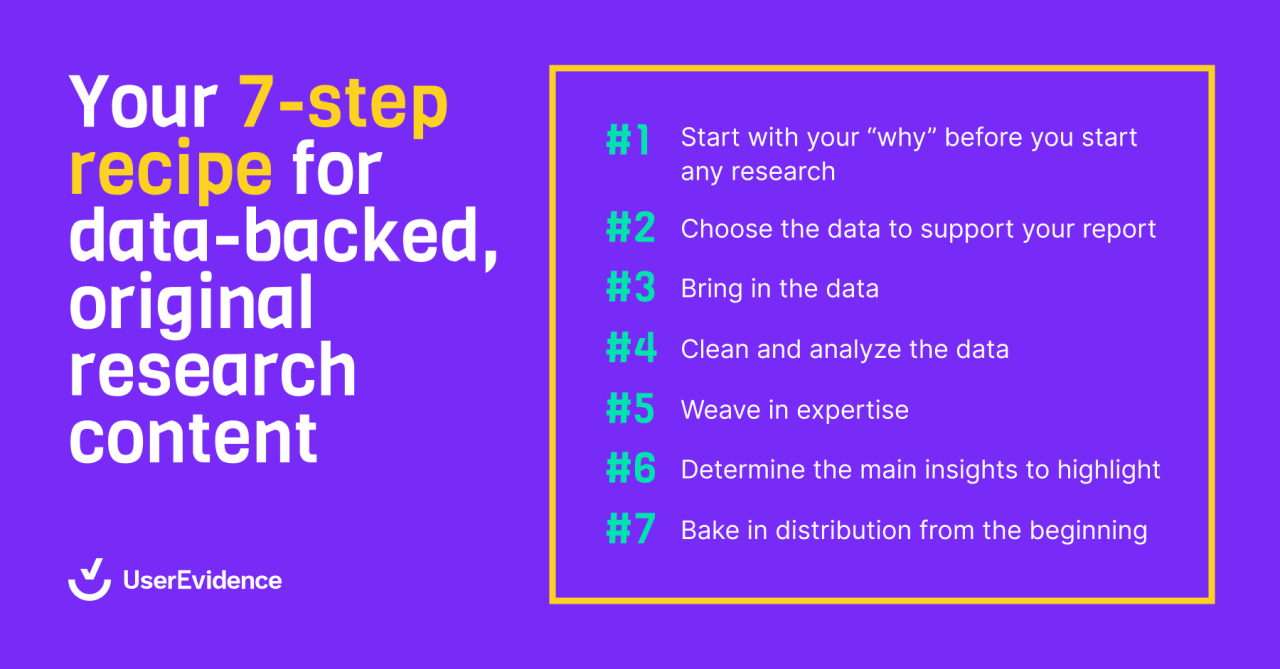 Your 7-step recipe for data-backed, original research content

UserEvidence

#1 Start with your “why” before you start any research

#2 Choose the data to support your report

#3 Bring in the data

#4 Clean and analyze the data

#5 Weave in expertise

#6 Determine the main insights to highlight

#7 Bake in distribution from the beginning